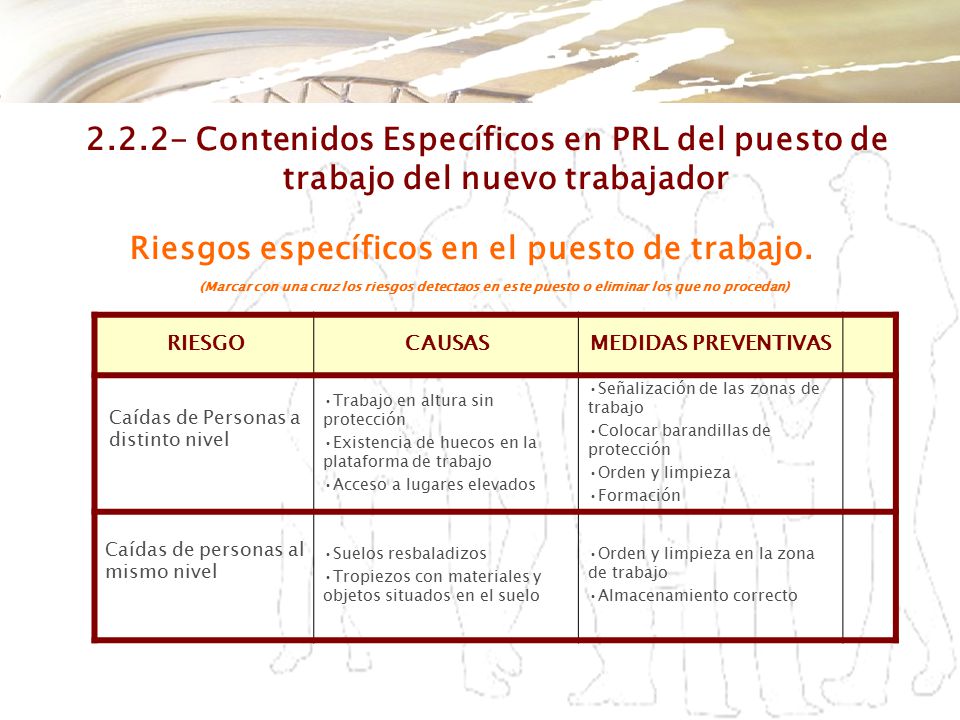 2.2.2- Contenidos Específicos en PRL del puesto de trabajo del nuevo trabajador

Riesgos específicos en el puesto de trabajo.

(Marcar con una cruz los riesgos detectaos en este puesto o eliminar los que no procedan)

| RIESGO | CAUSAS | MEDIDAS PREVENTIVAS | |
|---|---|---|---|
| Caídas de Personas a distinto nivel | •Trabajo en altura sin protección •Existencia de huecos en la plataforma de trabajo •Acceso a lugares elevados | •Señalización de las zonas de trabajo •Colocar barandillas de protección •Orden y limpieza •Formación | |
| Caídas de personas al mismo nivel | •Suelos resbaladizos •Tropiezos con materiales y objetos situados en el suelo | •Orden y limpieza en la zona de trabajo •Almacenamiento correcto | |